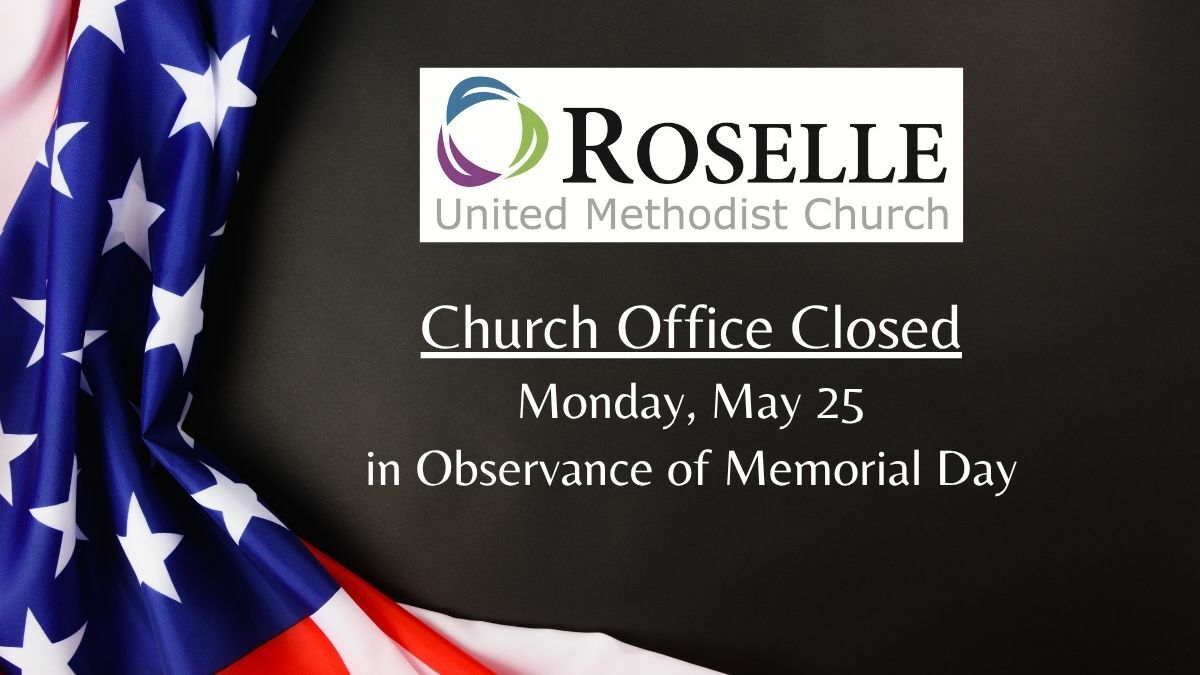 ROSELLE
United Methodist Church

Church Office Closed
Monday, May 25
in Observance of Memorial Day